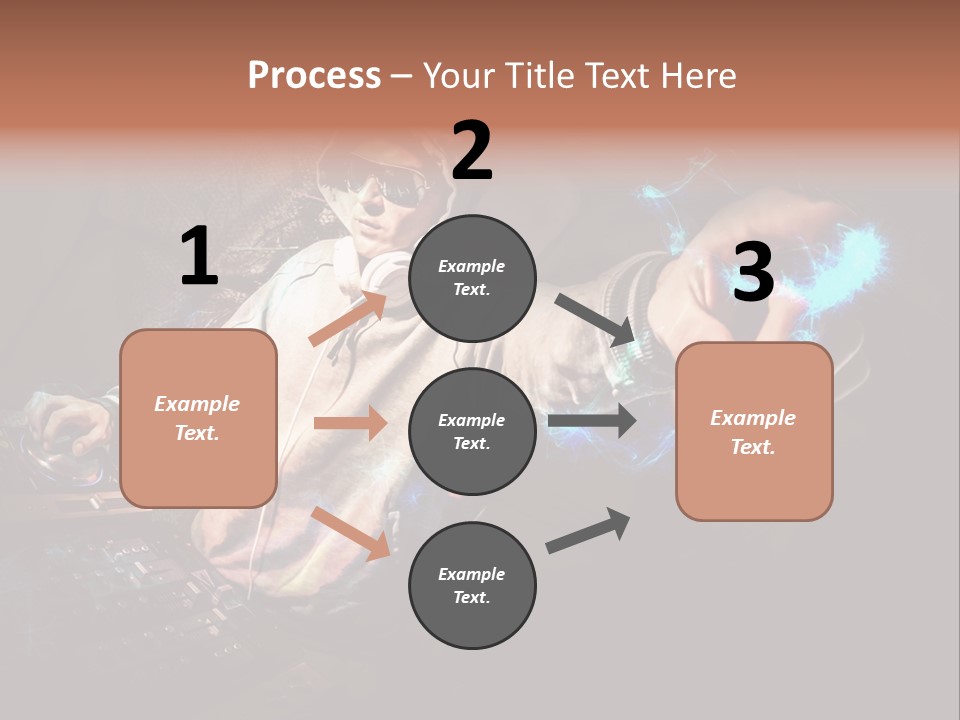 Process – Your Title Text Here

1

Example Text.

2

Example Text.

Example Text.

Example Text.

3

Example Text.